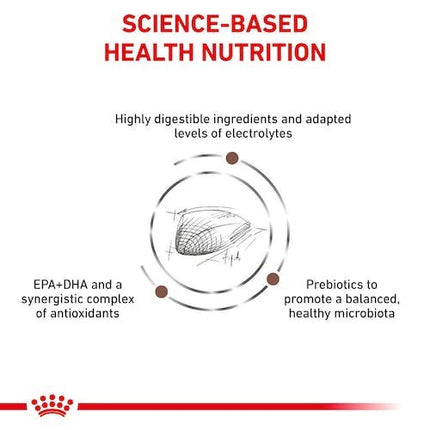 SCIENCE-BASED HEALTH NUTRITION

Highly digestible ingredients and adapted levels of electrolytes

EPA+DHA and a synergistic complex of antioxidants

Prebiotics to promote a balanced, healthy microbiota